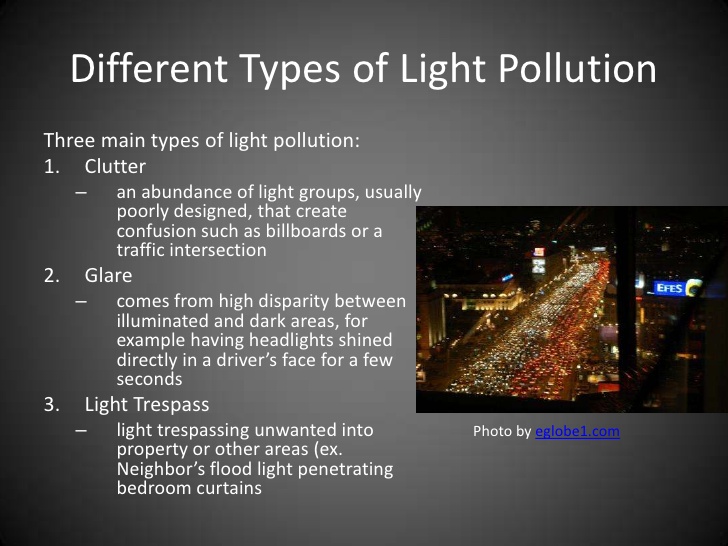 Different Types of Light Pollution

Three main types of light pollution:

1. Clutter
– an abundance of light groups, usually poorly designed, that create confusion such as billboards or a traffic intersection

2. Glare
– comes from high disparity between illuminated and dark areas, for example having headlights shined directly in a driver's face for a few seconds

3. Light Trespass
– light trespassing unwanted into property or other areas (ex. Neighbor's flood light penetrating bedroom curtains

EFES

Photo by eglobe1.com